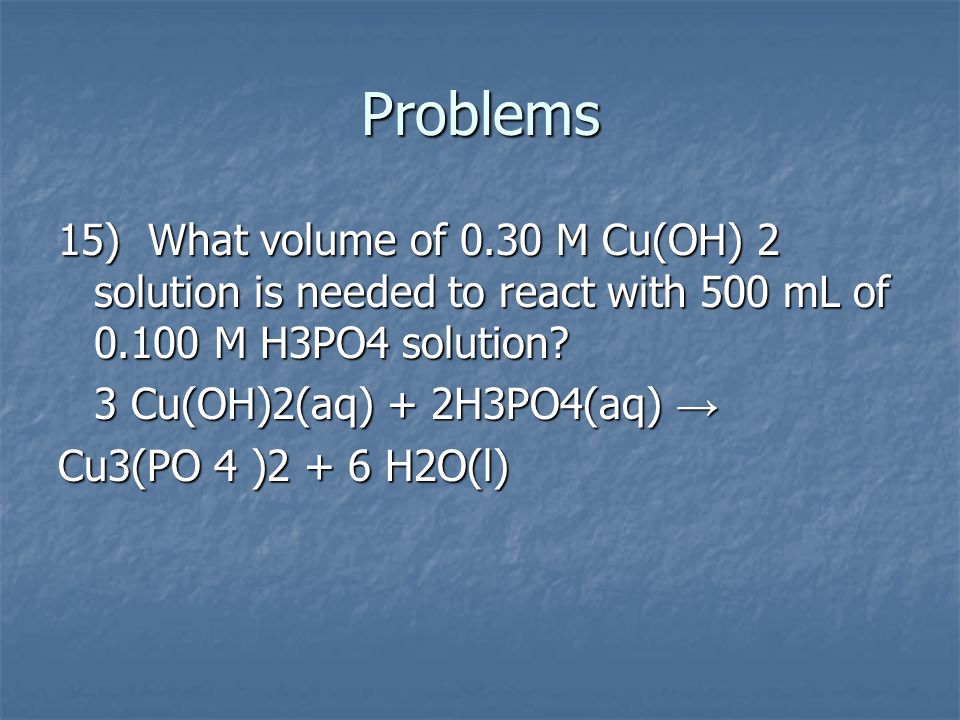 Problems

15) What volume of 0.30 M Cu(OH) 2 solution is needed to react with 500 mL of 0.100 M H3PO4 solution?

3 Cu(OH)2(aq) + 2H3PO4(aq) → Cu3(PO 4 )2 + 6 H2O(l)